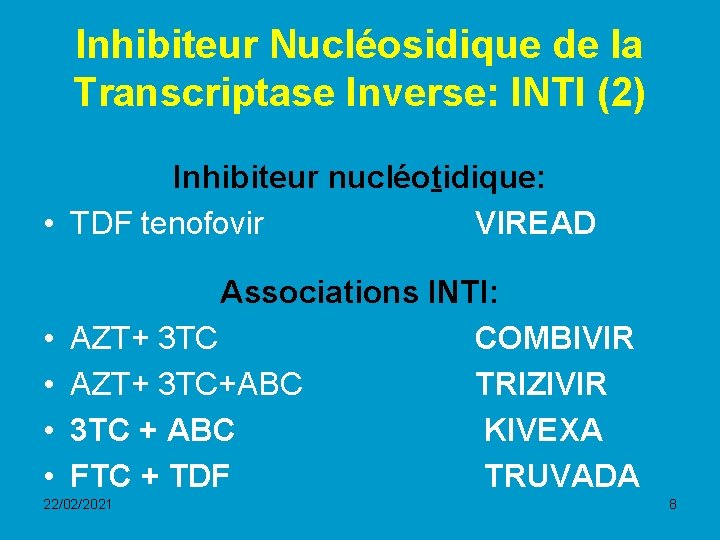 Inhibiteur Nucléosidique de la Transcriptase Inverse: INTI (2)

Inhibiteur nucléotidique:

• TDF tenofovir VIREAD

Associations INTI:

• AZT+ 3TC COMBIVIR
• AZT+ 3TC+ABC TRIZIVIR
• 3TC + ABC KIVEXA
• FTC + TDF TRUVADA

22/02/2021

8